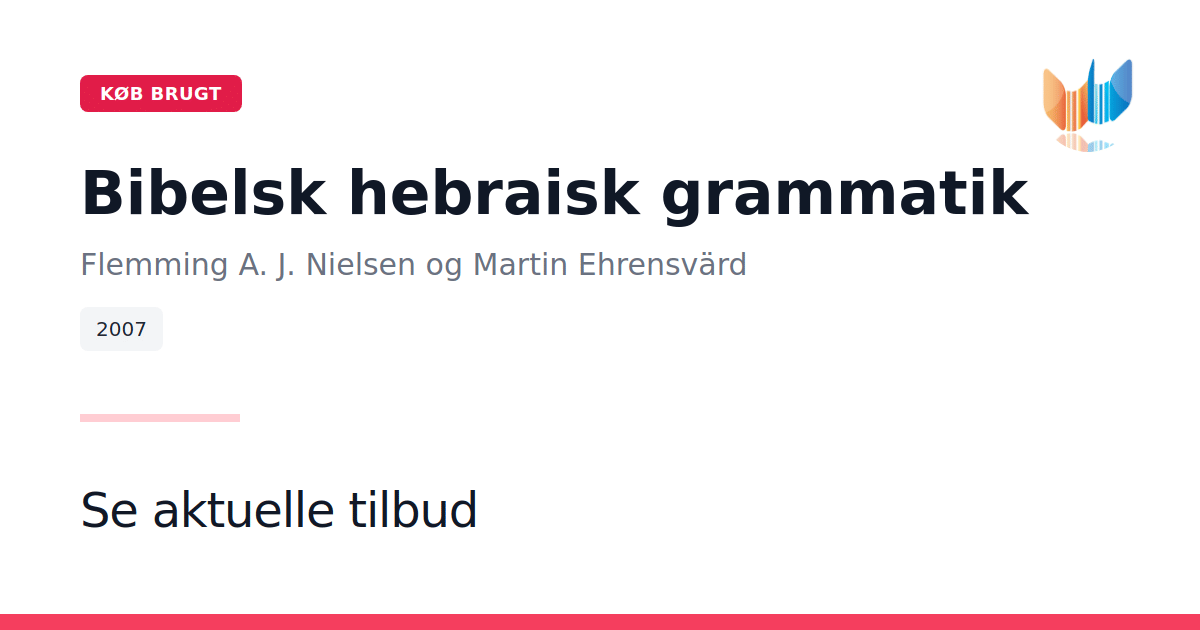 KØB BRUGT

Bibelsk hebraisk grammatik

Flemming A. J. Nielsen og Martin Ehrensvärd

2007

Se aktuelle tilbud